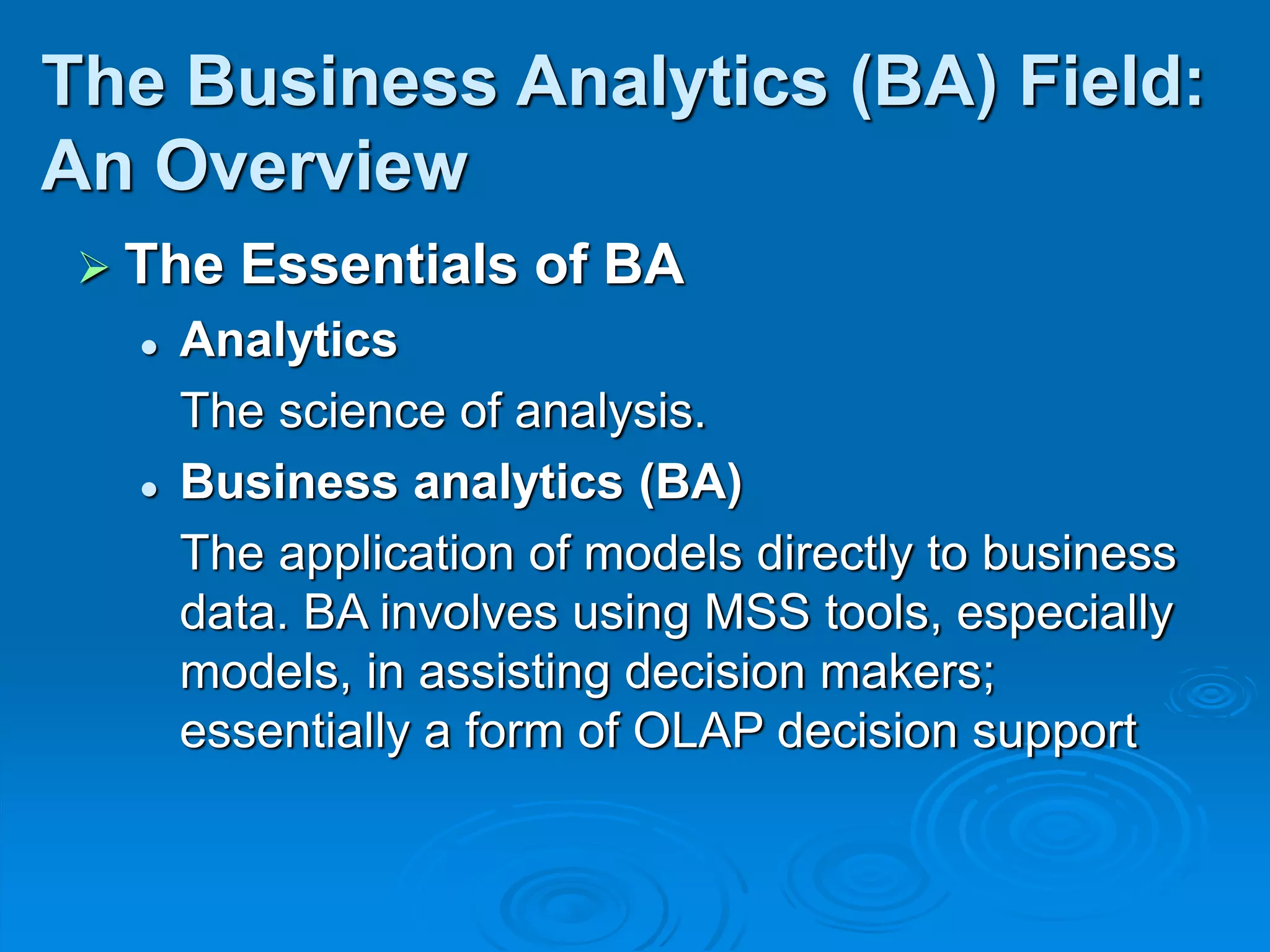 The Business Analytics (BA) Field: An Overview

➢ The Essentials of BA

• Analytics

The science of analysis.

• Business analytics (BA)

The application of models directly to business data. BA involves using MSS tools, especially models, in assisting decision makers; essentially a form of OLAP decision support